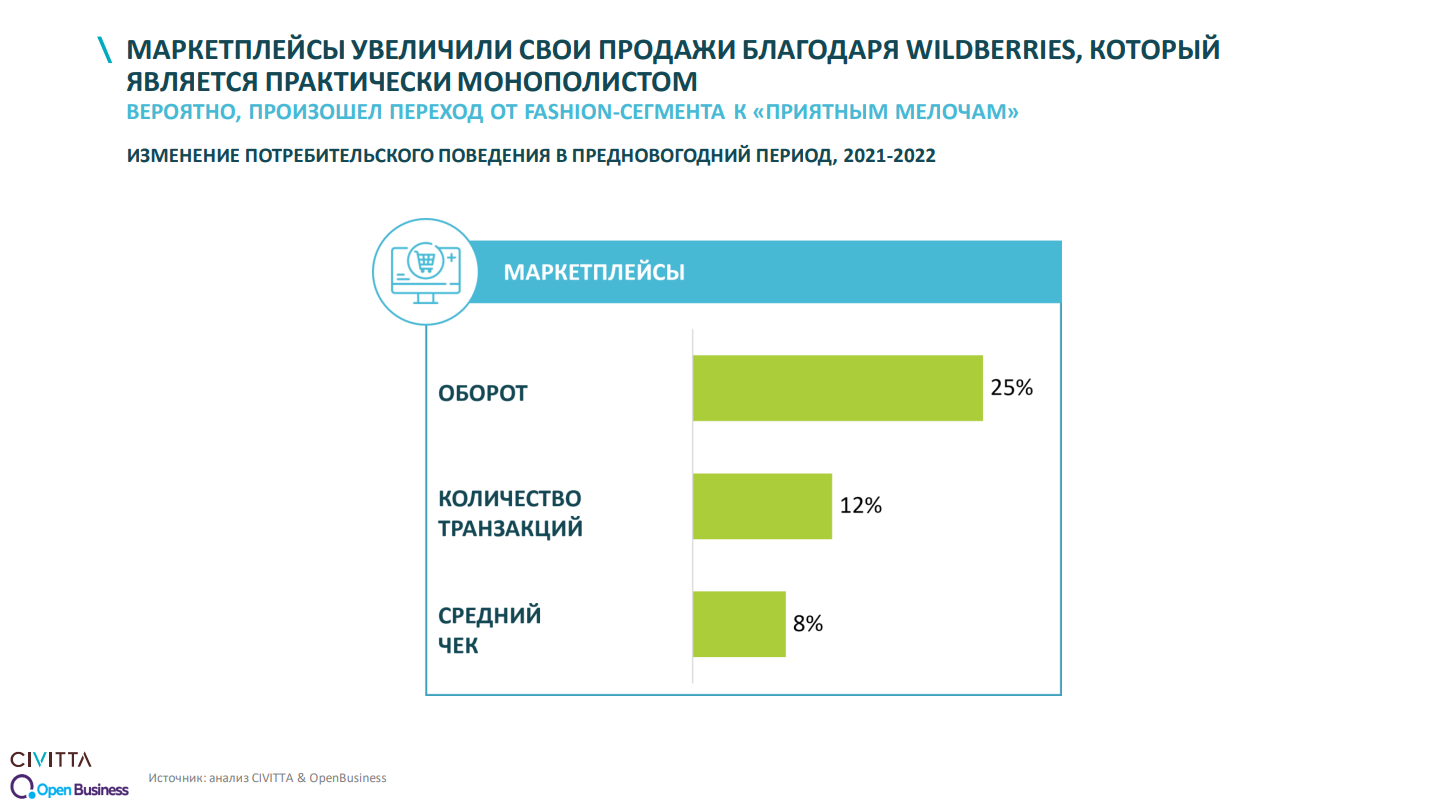 \ МАРКЕТПЛЕЙСЫ УВЕЛИЧИЛИ СВОИ ПРОДАЖИ БЛАГОДАРЯ WILDBERRIES, КОТОРЫЙ ЯВЛЯЕТСЯ ПРАКТИЧЕСКИ МОНОПОЛИСТОМ

ВЕРОЯТНО, ПРОИЗОШЕЛ ПЕРЕХОД ОТ FASHION-СЕГМЕНТА К «ПРИЯТНЫМ МЕЛОЧАМ»

ИЗМЕНЕНИЕ ПОТРЕБИТЕЛЬСКОГО ПОВЕДЕНИЯ В ПРЕДНОВОГОДНИЙ ПЕРИОД, 2021-2022

МАРКЕТПЛЕЙСЫ

ОБОРОТ 25%

КОЛИЧЕСТВО ТРАНЗАКЦИЙ 12%

СРЕДНИЙ ЧЕК 8%

CIVITTA
Open Business

Источник: анализ CIVITTA & OpenBusiness